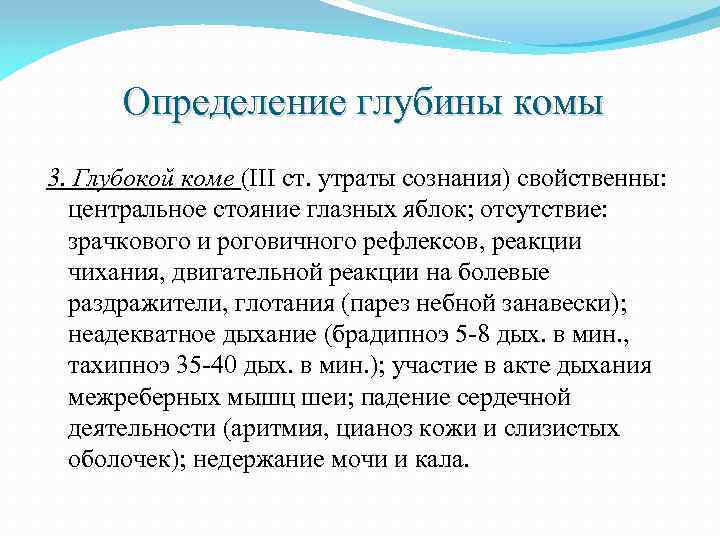 Определение глубины комы

3. Глубокой коме (III ст. утраты сознания) свойственны: центральное стояние глазных яблок; отсутствие: зрачкового и роговичного рефлексов, реакции чихания, двигательной реакции на болевые раздражители, глотания (парез небной занавески); неадекватное дыхание (брадипноэ 5-8 дых. в мин., тахипноэ 35-40 дых. в мин.); участие в акте дыхания межреберных мышц шеи; падение сердечной деятельности (аритмия, цианоз кожи и слизистых оболочек); недержание мочи и кала.